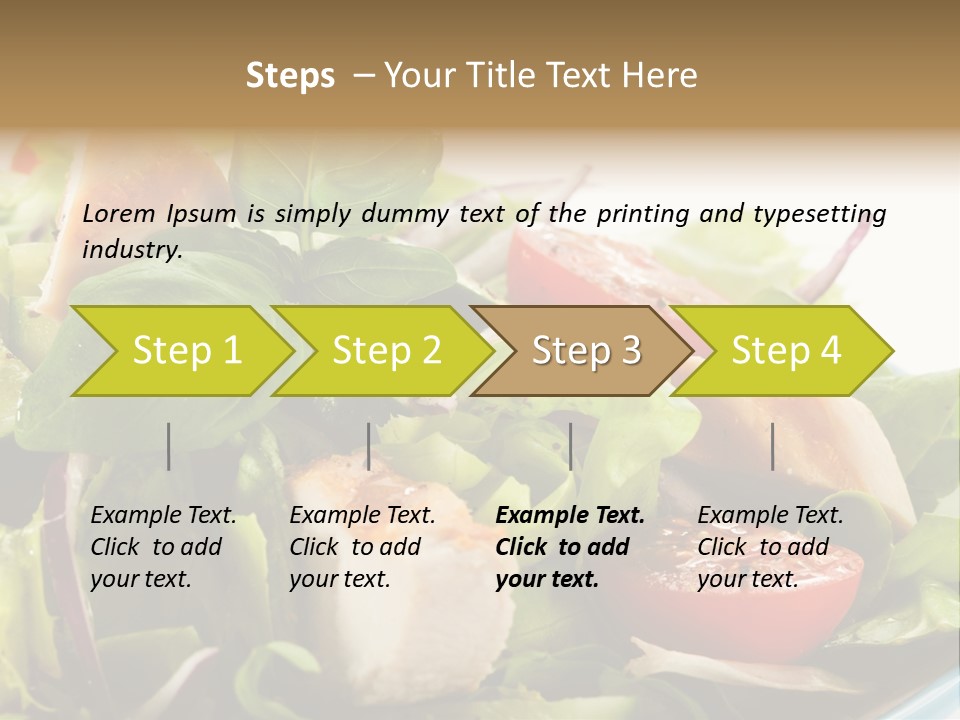 Steps – Your Title Text Here

Lorem Ipsum is simply dummy text of the printing and typesetting industry.

Step 1

Step 2

Step 3

Step 4

Example Text. Click to add your text.

Example Text. Click to add your text.

Example Text. Click to add your text.

Example Text. Click to add your text.